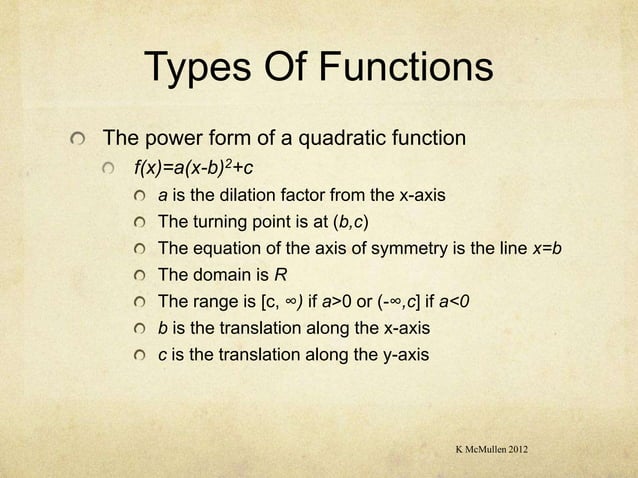 Types Of Functions

The power form of a quadratic function

$f(x)=a(x-b)^2+c$

$a$ is the dilation factor from the x-axis

The turning point is at $(b,c)$

The equation of the axis of symmetry is the line $x=b$

The domain is $R$

The range is $[c, \infty)$ if $a>0$ or $(-\infty,c]$ if $a<0$

$b$ is the translation along the x-axis

$c$ is the translation along the y-axis

K McMullen 2012